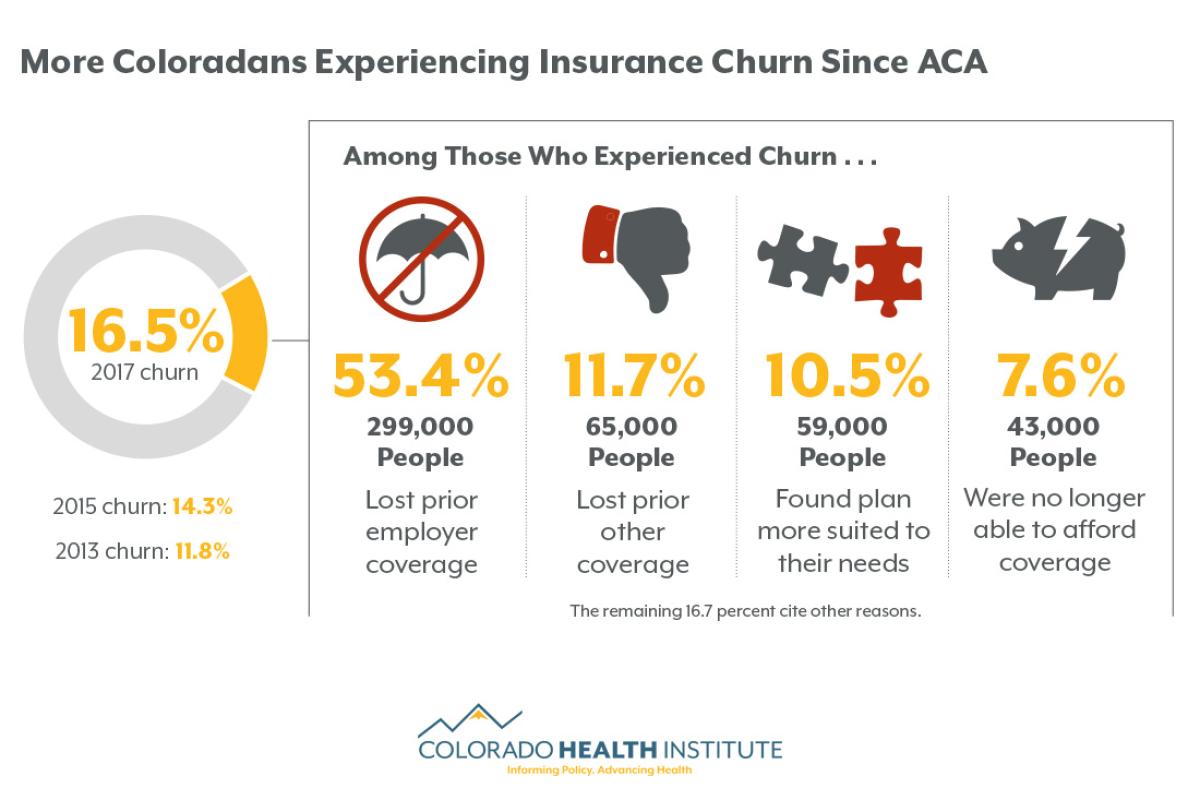 More Coloradans Experiencing Insurance Churn Since ACA

16.5%
2017 churn

2015 churn: 14.3%

2013 churn: 11.8%

Among Those Who Experienced Churn . . .

53.4%
299,000 People
Lost prior employer coverage

11.7%
65,000 People
Lost prior other coverage

10.5%
59,000 People
Found plan more suited to their needs

7.6%
43,000 People
Were no longer able to afford coverage

The remaining 16.7 percent cite other reasons.

COLORADO HEALTH INSTITUTE
Informing Policy. Advancing Health